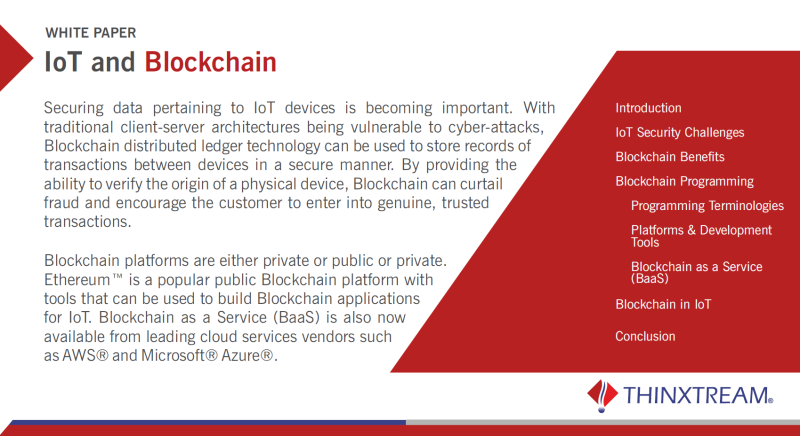 WHITE PAPER

IoT and Blockchain

Securing data pertaining to IoT devices is becoming important. With traditional client-server architectures being vulnerable to cyber-attacks, Blockchain distributed ledger technology can be used to store records of transactions between devices in a secure manner. By providing the ability to verify the origin of a physical device, Blockchain can curtail fraud and encourage the customer to enter into genuine, trusted transactions.

Blockchain platforms are either private or public or private. Ethereum™ is a popular public Blockchain platform with tools that can be used to build Blockchain applications for IoT. Blockchain as a Service (BaaS) is also now available from leading cloud services vendors such as AWS® and Microsoft® Azure®.

Introduction

IoT Security Challenges

Blockchain Benefits

Blockchain Programming

Programming Terminologies

Platforms & Development Tools

Blockchain as a Service (BaaS)

Blockchain in IoT

Conclusion

THINXTREAM®